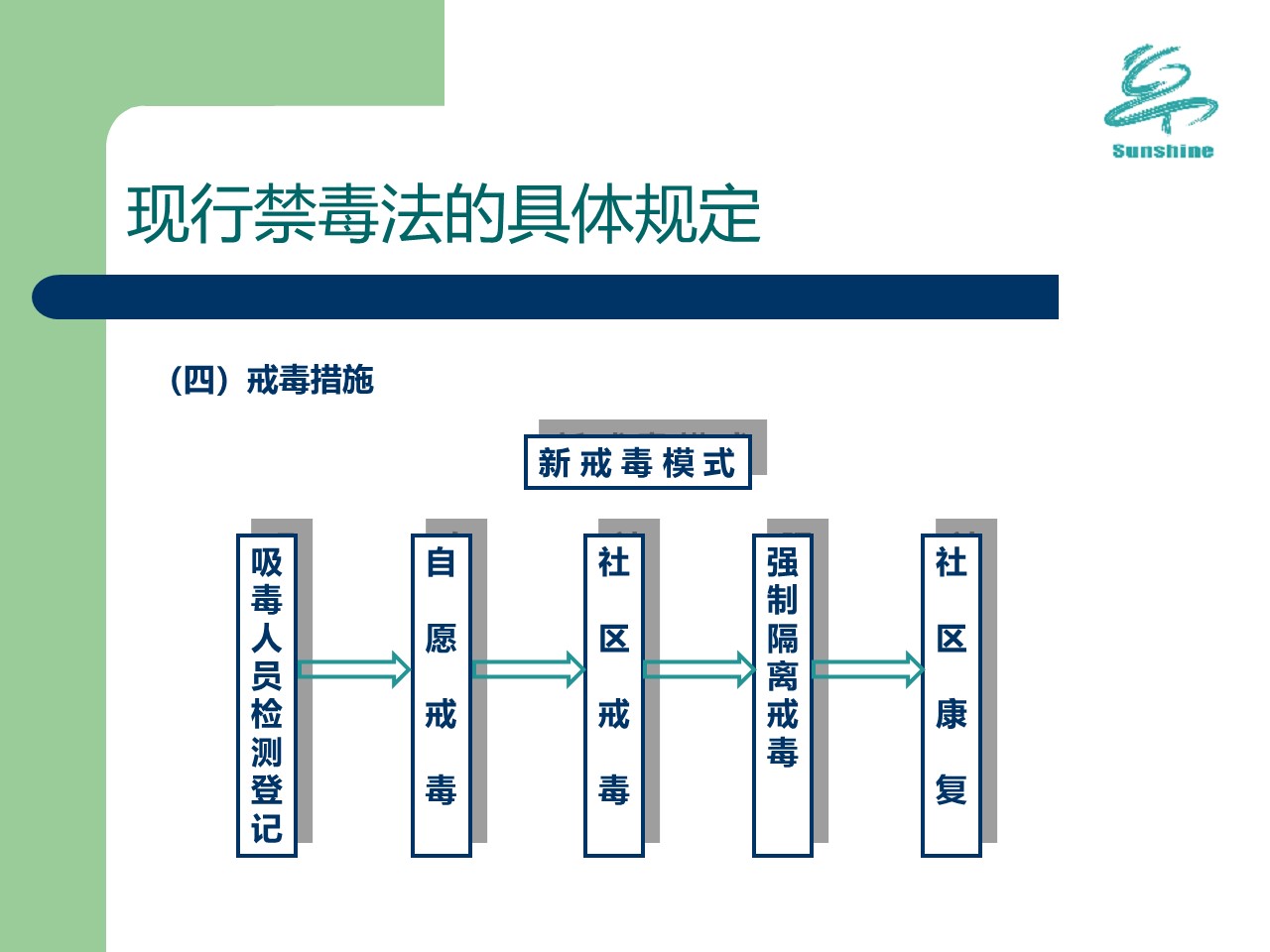 Sunshine

现行禁毒法的具体规定

（四）戒毒措施

新戒毒模式

吸毒人员检测登记

自愿戒毒

社区戒毒

强制隔离戒毒

社区康复